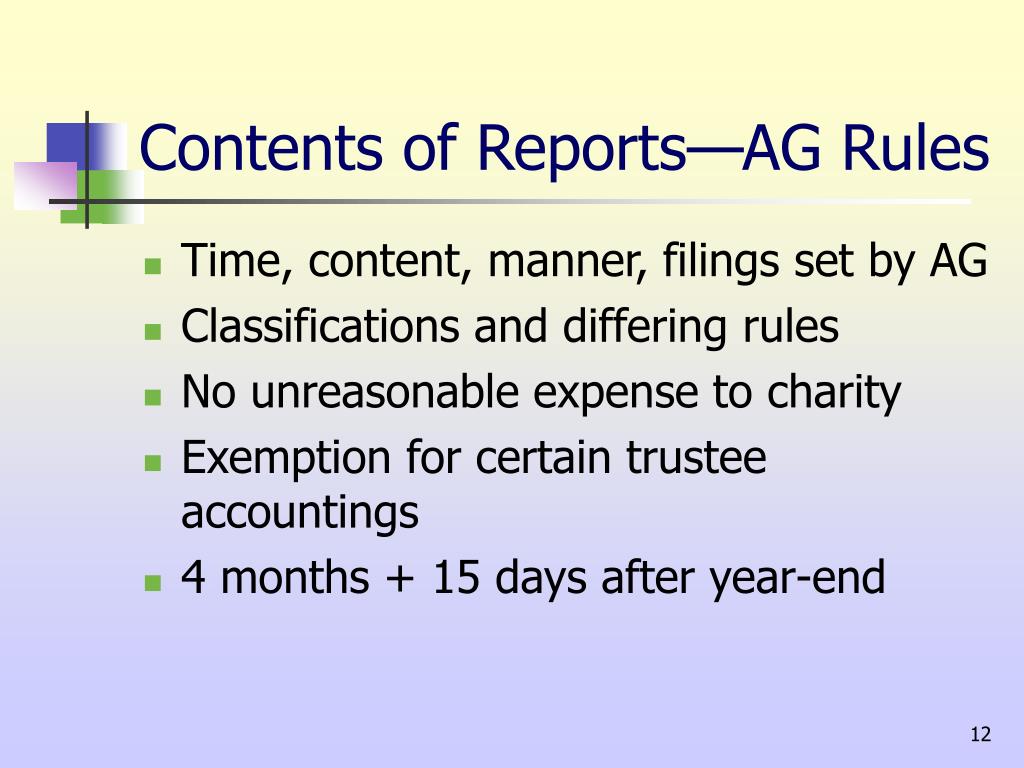 Contents of Reports—AG Rules

- Time, content, manner, filings set by AG
- Classifications and differing rules
- No unreasonable expense to charity
- Exemption for certain trustee accountings
- 4 months + 15 days after year-end

12